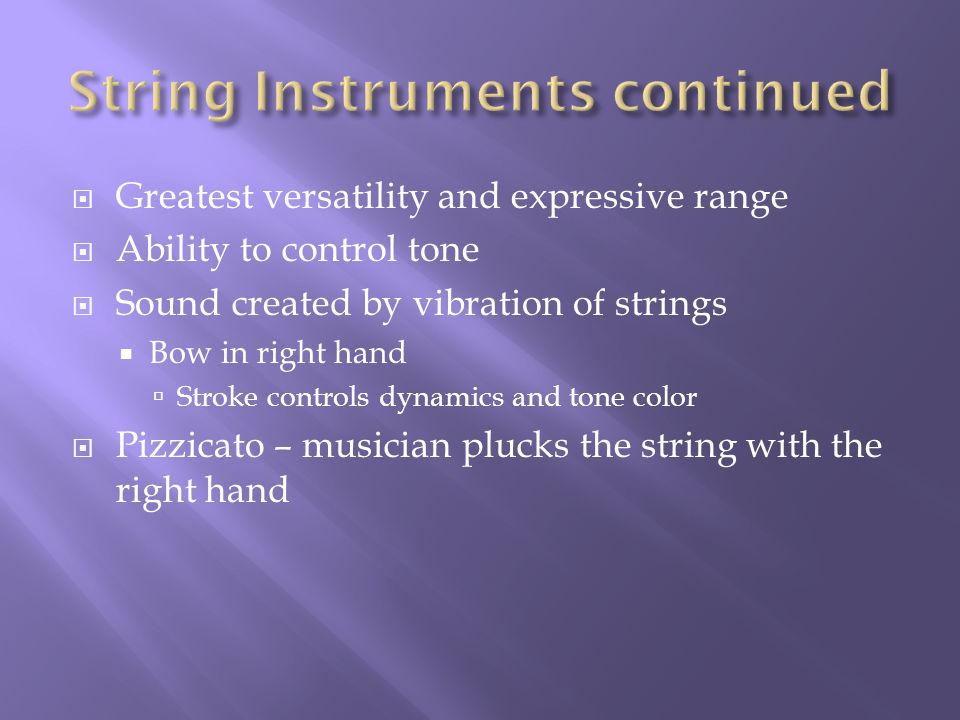 String Instruments continued

Greatest versatility and expressive range

Ability to control tone

Sound created by vibration of strings

Bow in right hand

Stroke controls dynamics and tone color

Pizzicato – musician plucks the string with the right hand